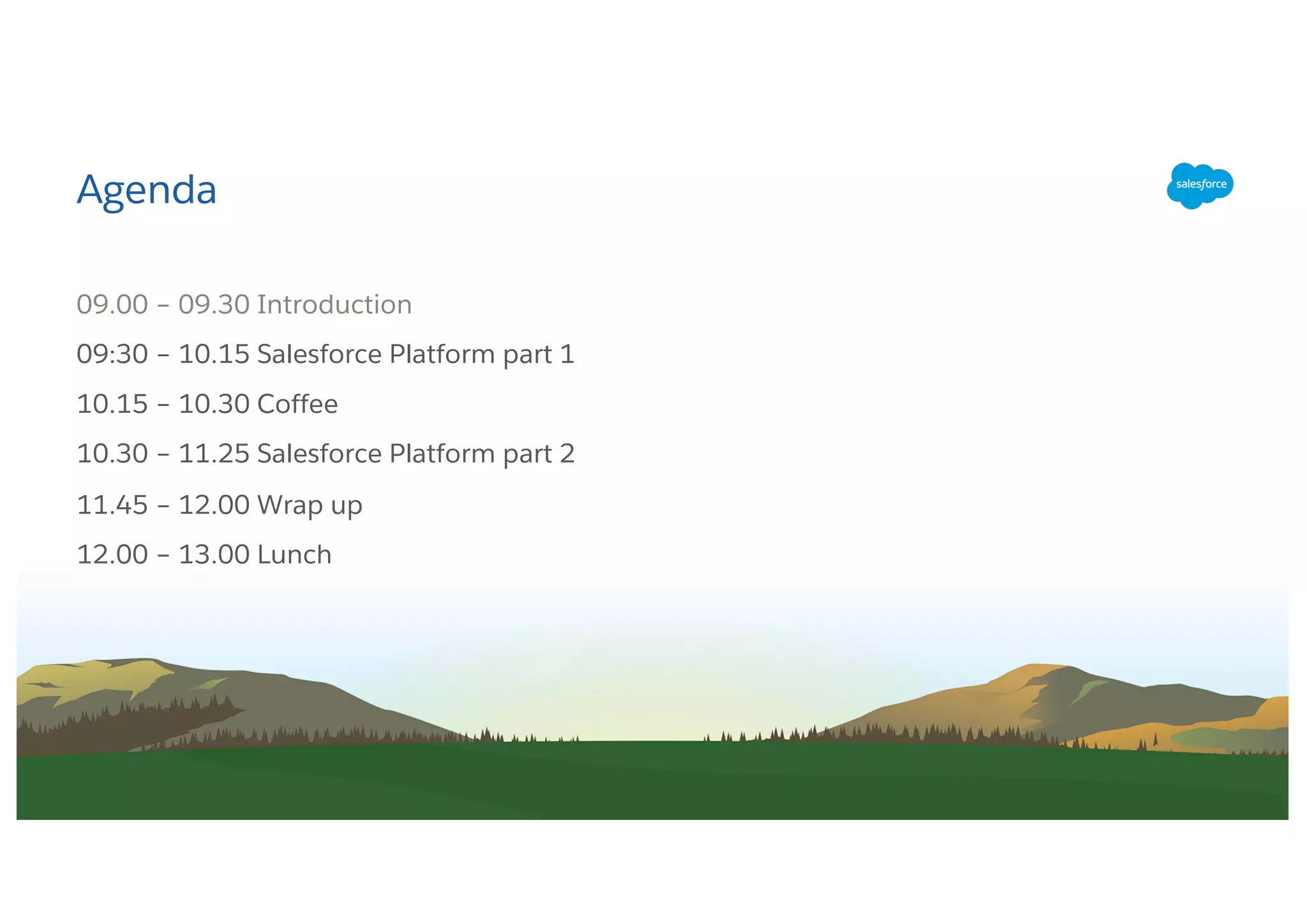 Agenda

salesforce

09.00 – 09.30 Introduction

09:30 – 10.15 Salesforce Platform part 1

10.15 – 10.30 Coffee

10.30 – 11.25 Salesforce Platform part 2

11.45 – 12.00 Wrap up

12.00 – 13.00 Lunch